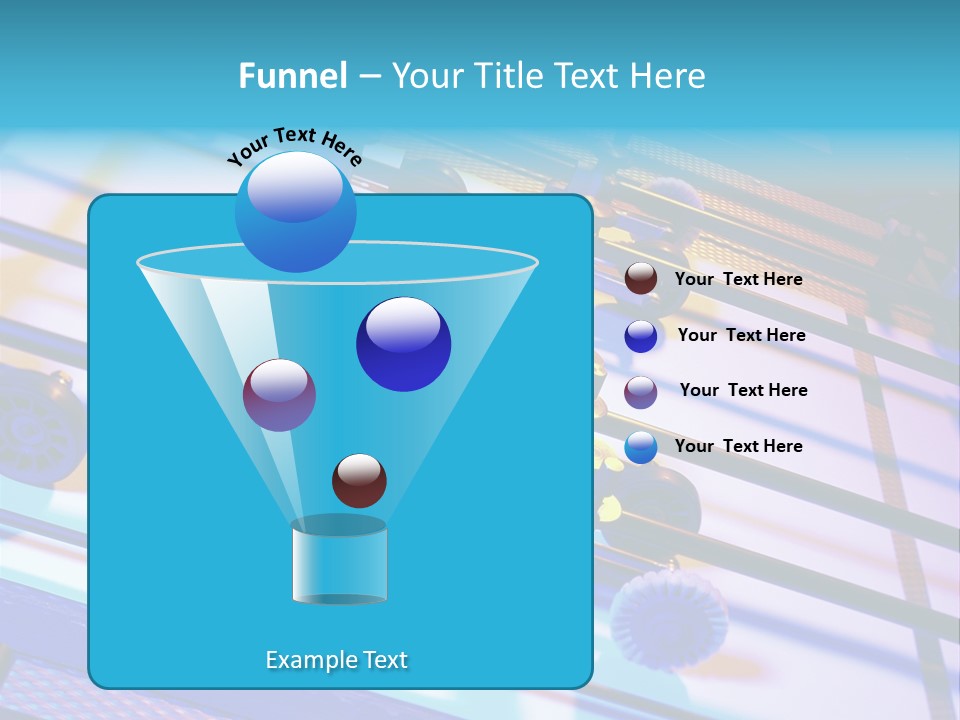 Funnel – Your Title Text Here

Your Text Here

Your Text Here

Your Text Here

Your Text Here

Your Text Here

Example Text